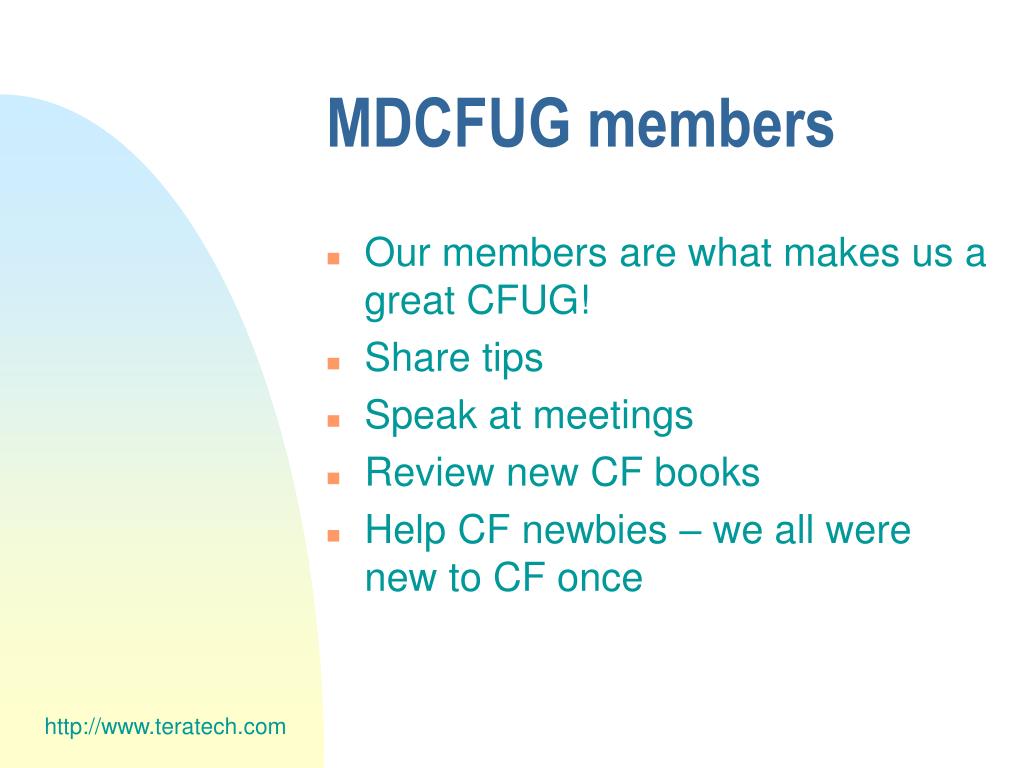 MDCFUG members

- Our members are what makes us a great CFUG!
- Share tips
- Speak at meetings
- Review new CF books
- Help CF newbies – we all were new to CF once

http://www.teratech.com